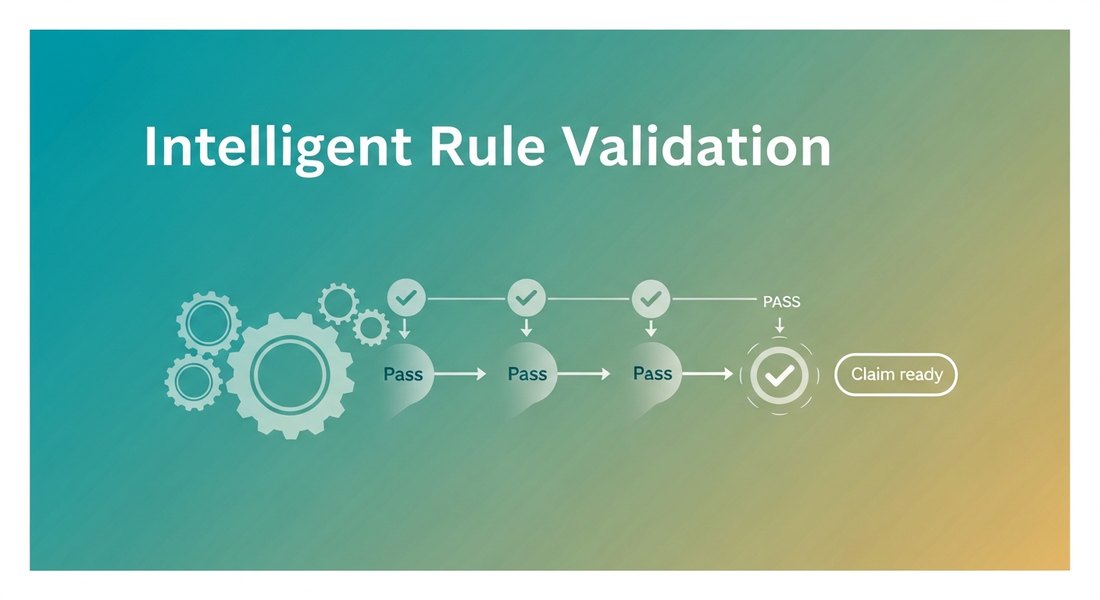 Intelligent Rule Validation

PASS

Pass

Pass

Pass

Claim ready